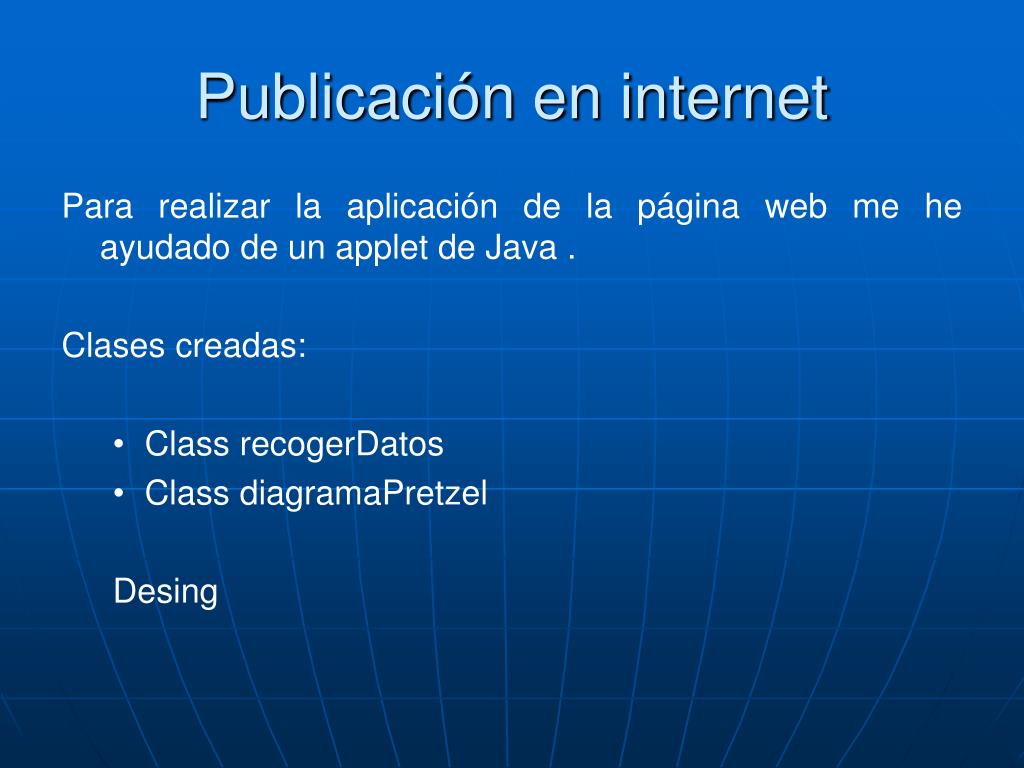 Publicación en internet

Para realizar la aplicación de la página web me he ayudado de un applet de Java .

Clases creadas:

• Class recogerDatos
• Class diagramaPretzel

Desing